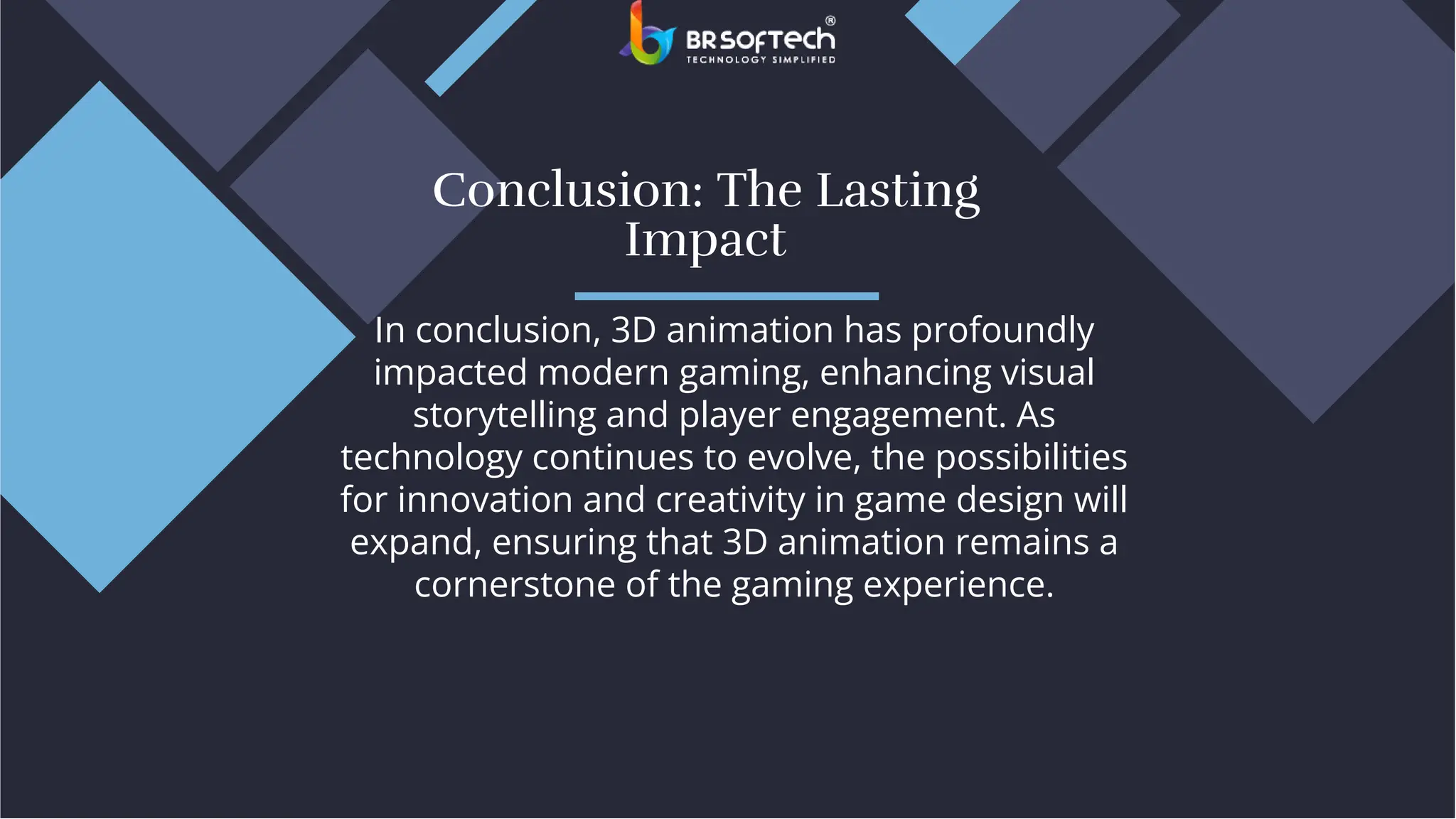 BRSOFTECH®
TECHNOLOGY SIMPLIFIED

Conclusion: The Lasting Impact

In conclusion, 3D animation has profoundly impacted modern gaming, enhancing visual storytelling and player engagement. As technology continues to evolve, the possibilities for innovation and creativity in game design will expand, ensuring that 3D animation remains a cornerstone of the gaming experience.